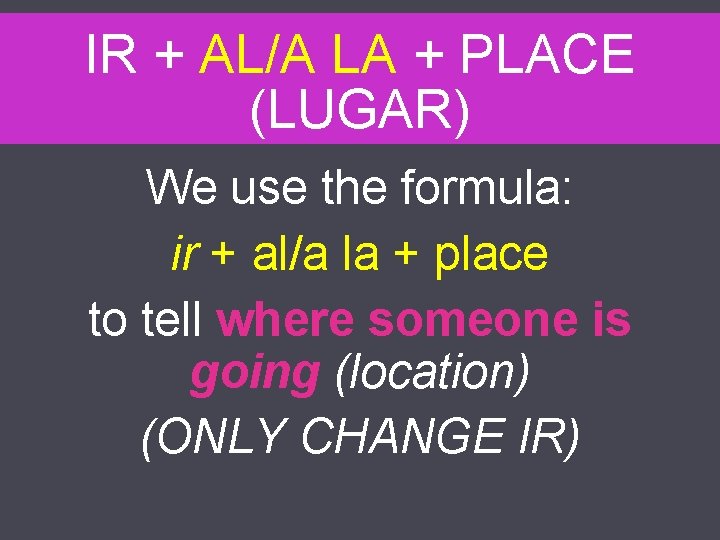 IR + AL/A LA + PLACE (LUGAR)

We use the formula:

ir + al/a la + place

to tell where someone is going (location)

(ONLY CHANGE IR)